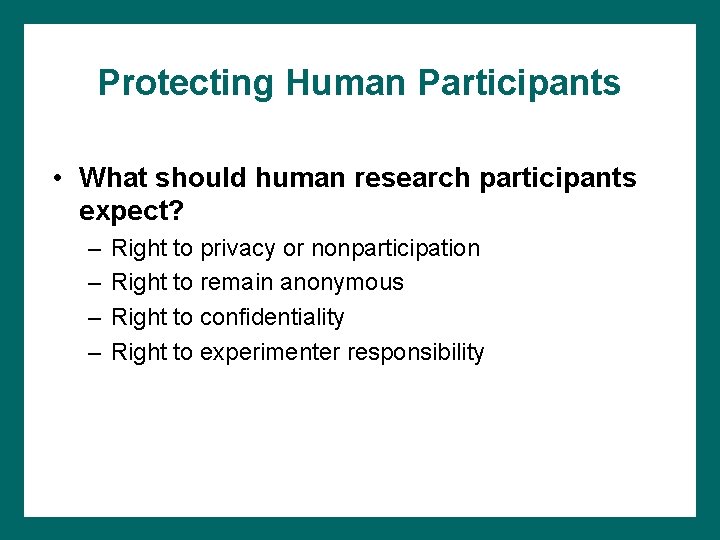 Protecting Human Participants

• What should human research participants expect?
– Right to privacy or nonparticipation
– Right to remain anonymous
– Right to confidentiality
– Right to experimenter responsibility